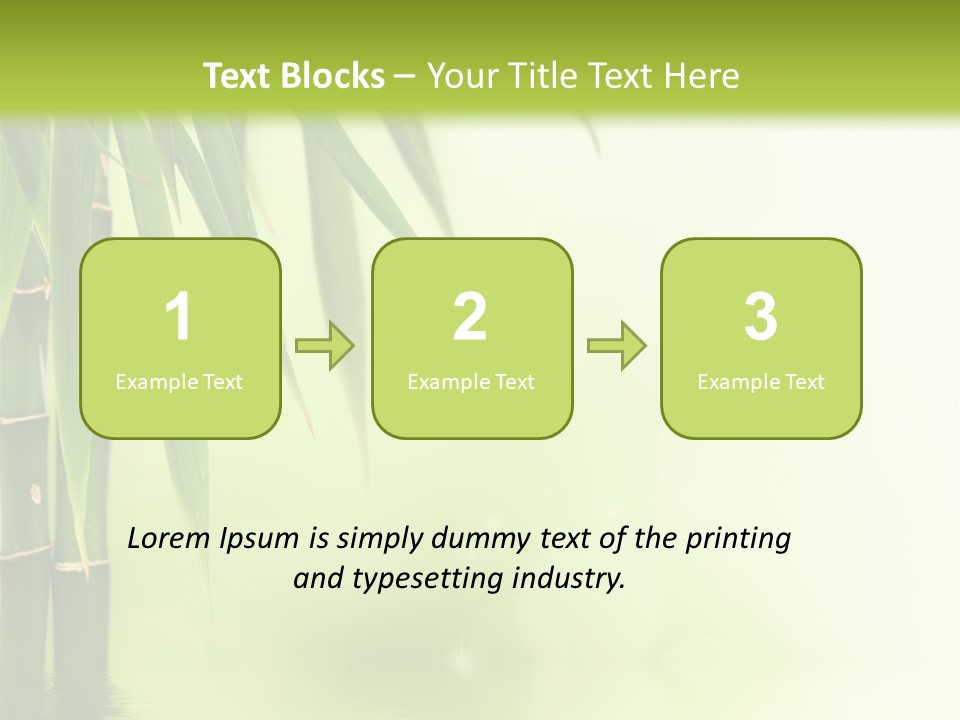 Text Blocks – Your Title Text Here

1
Example Text

2
Example Text

3
Example Text

Lorem Ipsum is simply dummy text of the printing and typesetting industry.